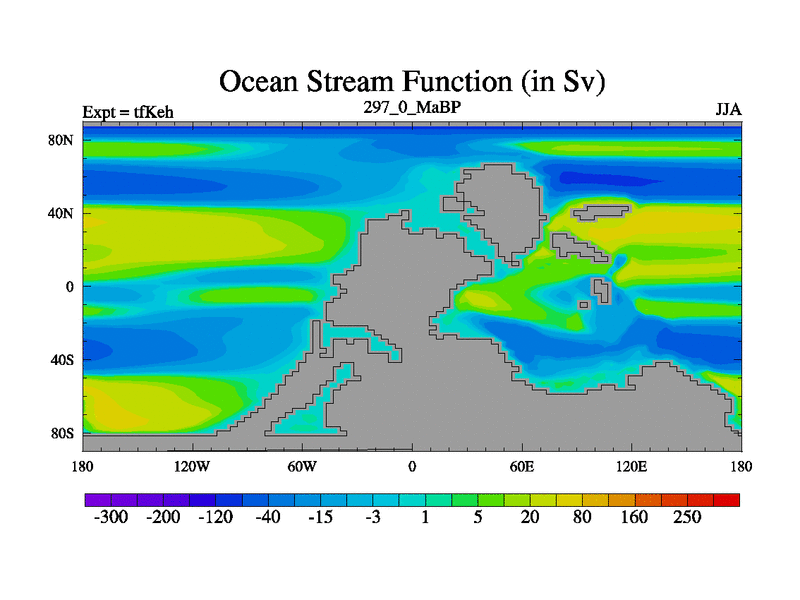 Ocean Stream Function (in Sv)

Expt = tfKeh
297_0_MaBP
JJA

80N
40N
0
40S
80S

180
120W
60W
0
60E
120E
180

-300
-200
-120
-40
-15
-3
1
5
20
80
160
250